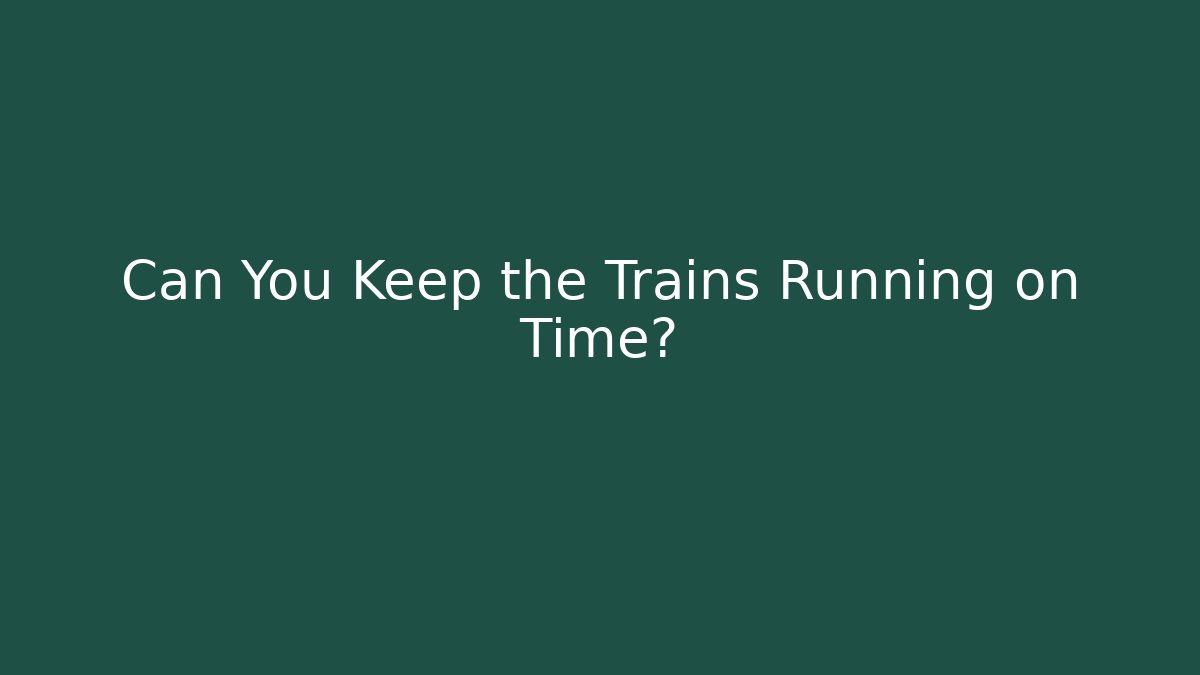 Can You Keep the Trains Running on Time?